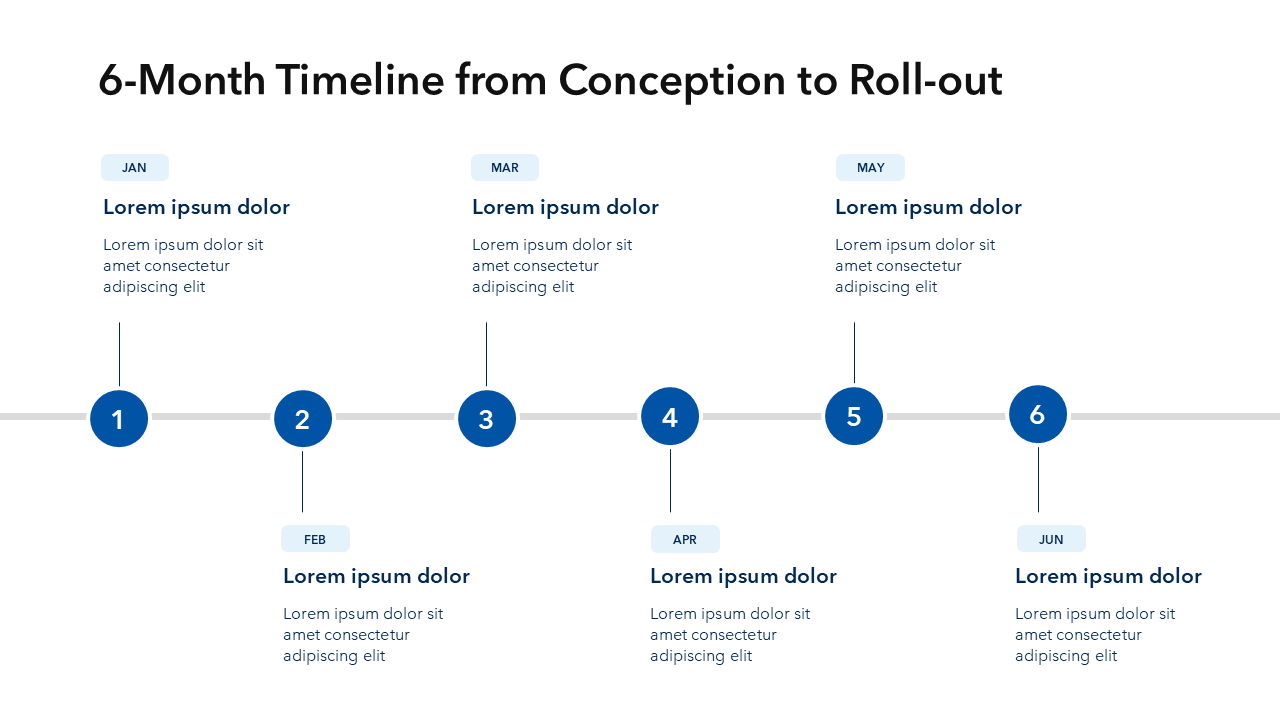 6-Month Timeline from Conception to Roll-out

JAN
Lorem ipsum dolor
Lorem ipsum dolor sit amet consectetur adipiscing elit

MAR
Lorem ipsum dolor
Lorem ipsum dolor sit amet consectetur adipiscing elit

MAY
Lorem ipsum dolor
Lorem ipsum dolor sit amet consectetur adipiscing elit

1

2

3

4

5

6

FEB
Lorem ipsum dolor
Lorem ipsum dolor sit amet consectetur adipiscing elit

APR
Lorem ipsum dolor
Lorem ipsum dolor sit amet consectetur adipiscing elit

JUN
Lorem ipsum dolor
Lorem ipsum dolor sit amet consectetur adipiscing elit